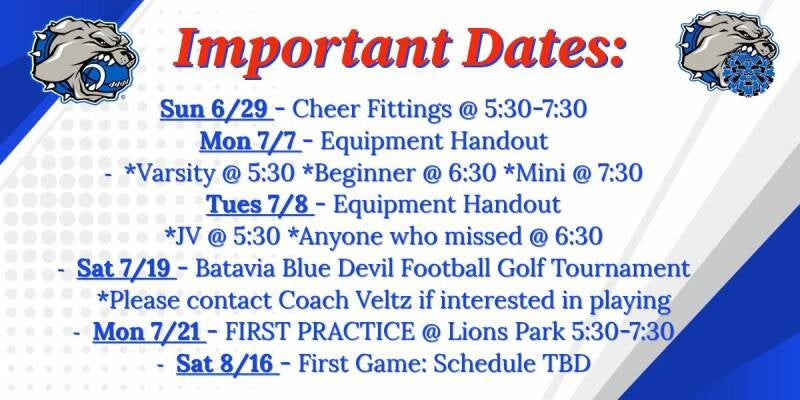 Important Dates:

Sun 6/29 - Cheer Fittings @ 5:30-7:30
Mon 7/7 - Equipment Handout
- *Varsity @ 5:30 *Beginner @ 6:30 *Mini @ 7:30
Tues 7/8 - Equipment Handout
*JV @ 5:30 *Anyone who missed @ 6:30
- Sat 7/19 - Batavia Blue Devil Football Golf Tournament
*Please contact Coach Veltz if interested in playing
- Mon 7/21 - FIRST PRACTICE @ Lions Park 5:30-7:30
- Sat 8/16 - First Game: Schedule TBD